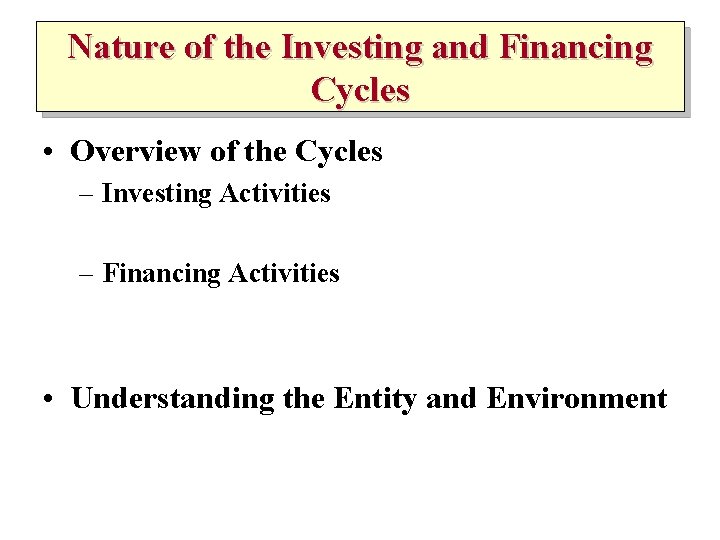 Nature of the Investing and Financing Cycles

• Overview of the Cycles
– Investing Activities

– Financing Activities

• Understanding the Entity and Environment